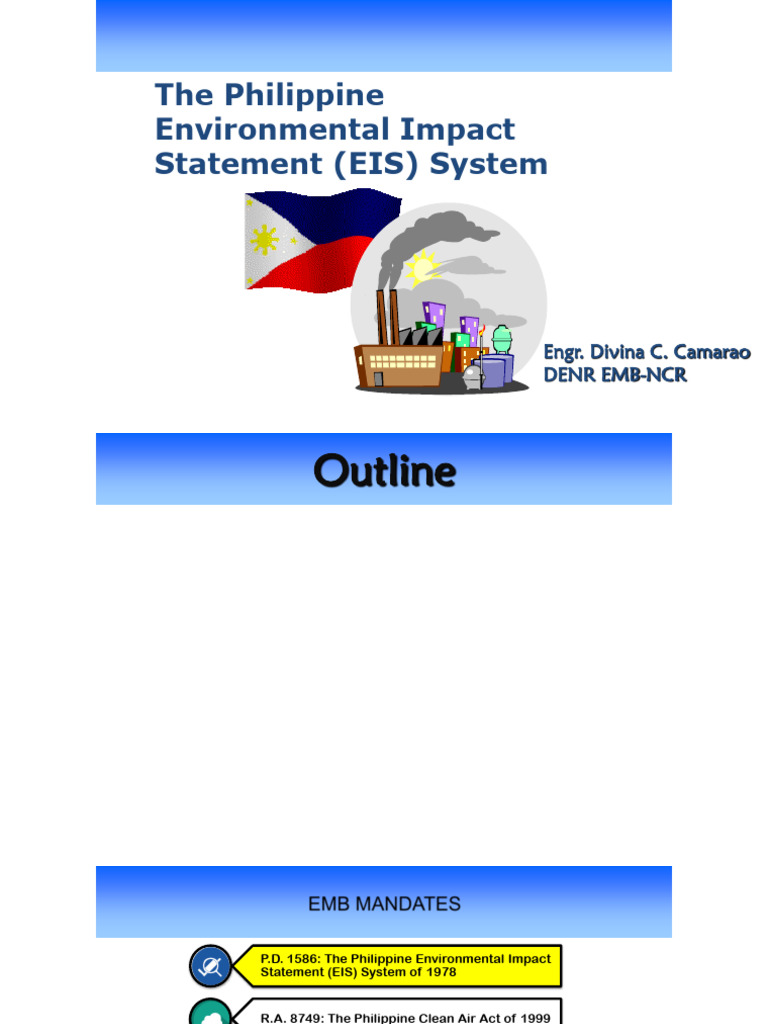 The Philippine Environmental Impact Statement (EIS) System

Engr. Divina C. Camarao
DENR EMB-NCR

Outline

EMB MANDATES

P.D. 1586: The Philippine Environmental Impact Statement (EIS) System of 1978

R.A. 8749: The Philippine Clean Air Act of 1999